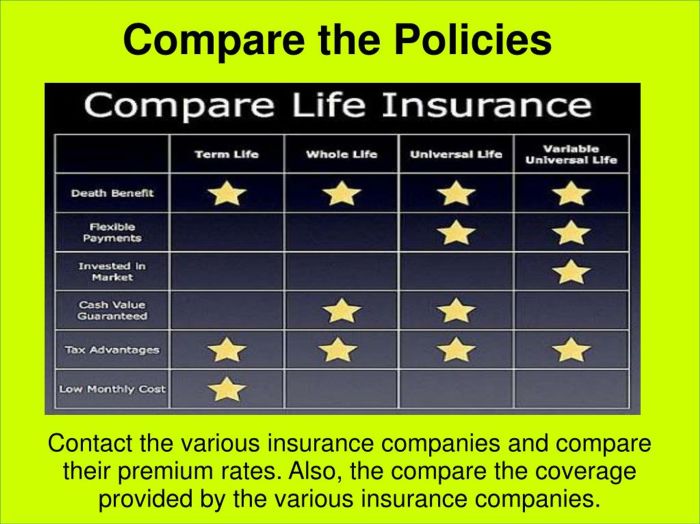 Compare the Policies

Compare Life Insurance

| | Term Life | Whole Life | Universal Life | Variable Universal Life |
|---|---|---|---|---|
| Death Benefit | ★ | ★ | ★ | ★ |
| Flexible Payments | | | ★ | ★ |
| Invested in Market | | | | ★ |
| Cash Value Guaranteed | | ★ | ★ | |
| Tax Advantages | ★ | ★ | ★ | ★ |
| Low Monthly Cost | ★ | | | |

Contact the various insurance companies and compare their premium rates. Also, the compare the coverage provided by the various insurance companies.